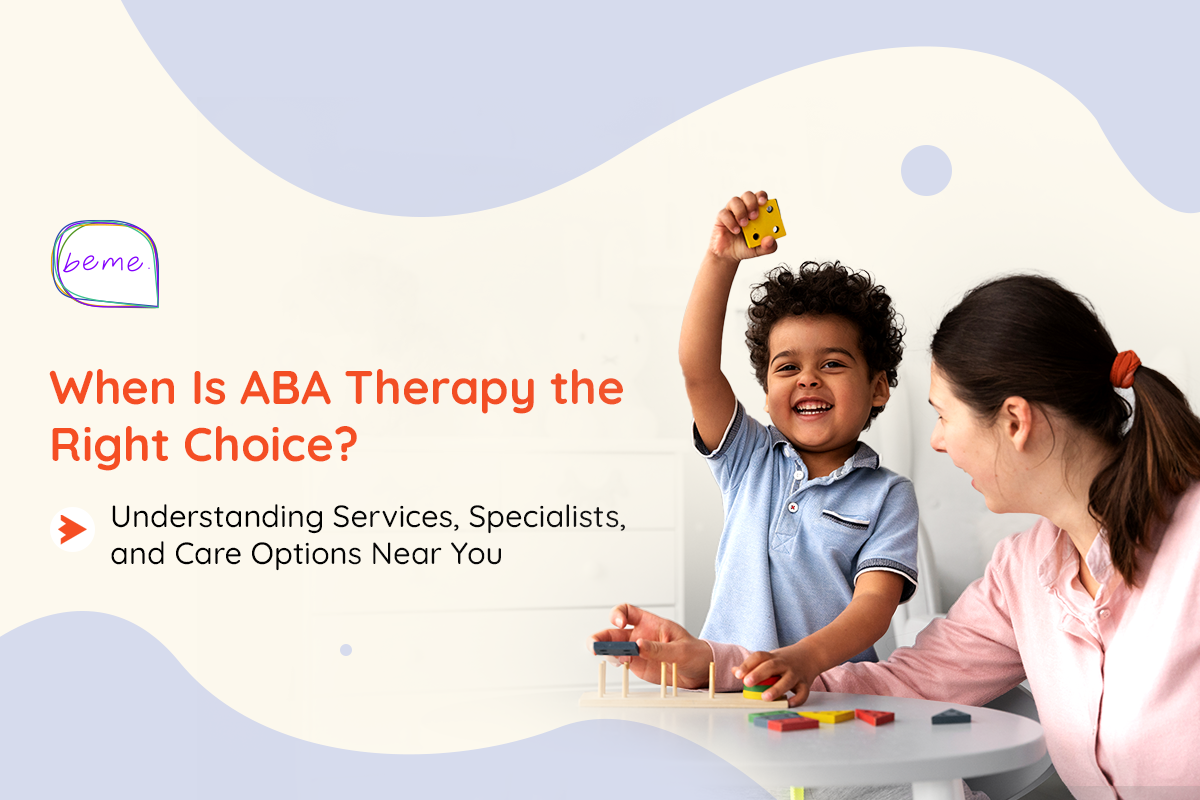 beme.

When Is ABA Therapy the Right Choice?

Understanding Services, Specialists, and Care Options Near You